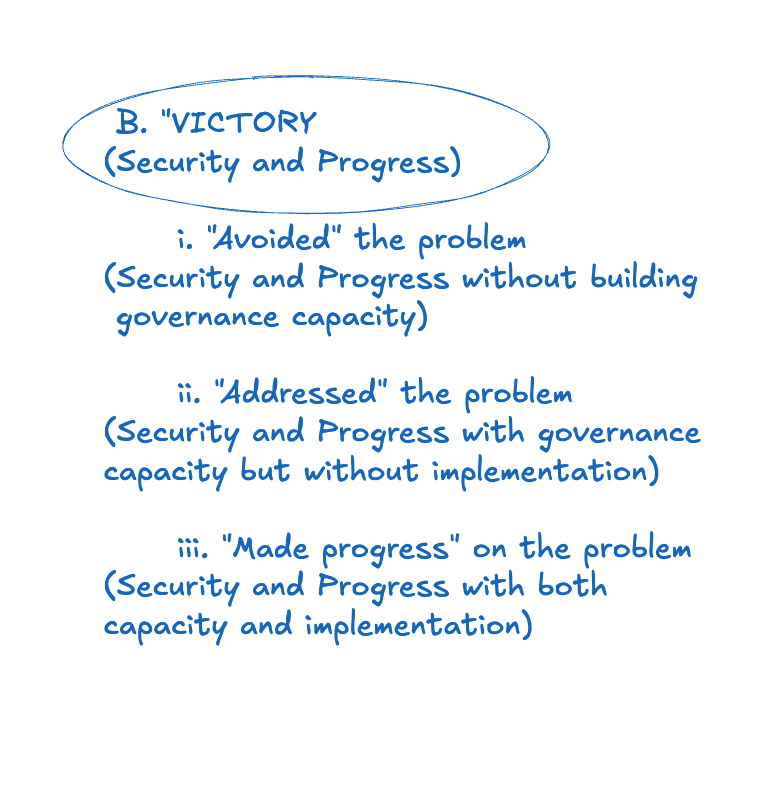 B. "VICTORY
(Security and Progress)

i. "Avoided" the problem
(Security and Progress without building governance capacity)

ii. "Addressed" the problem
(Security and Progress with governance capacity but without implementation)

iii. "Made progress" on the problem
(Security and Progress with both capacity and implementation)